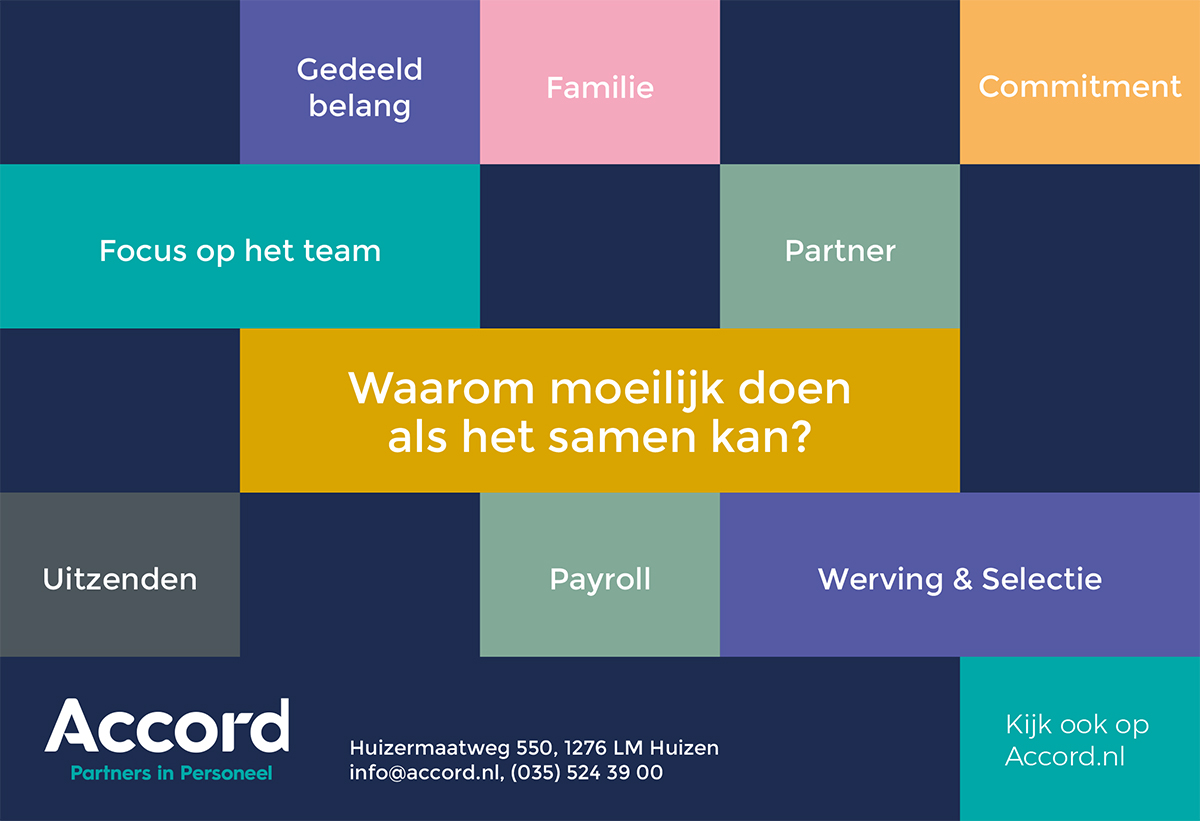 Gedeeld belang

Familie

Commitment

Focus op het team

Partner

Waarom moeilijk doen als het samen kan?

Uitzenden

Payroll

Werving & Selectie

Accord
Partners in Personeel

Huizermaatweg 550, 1276 LM Huizen
info@accord.nl, (035) 524 39 00

Kijk ook op Accord.nl